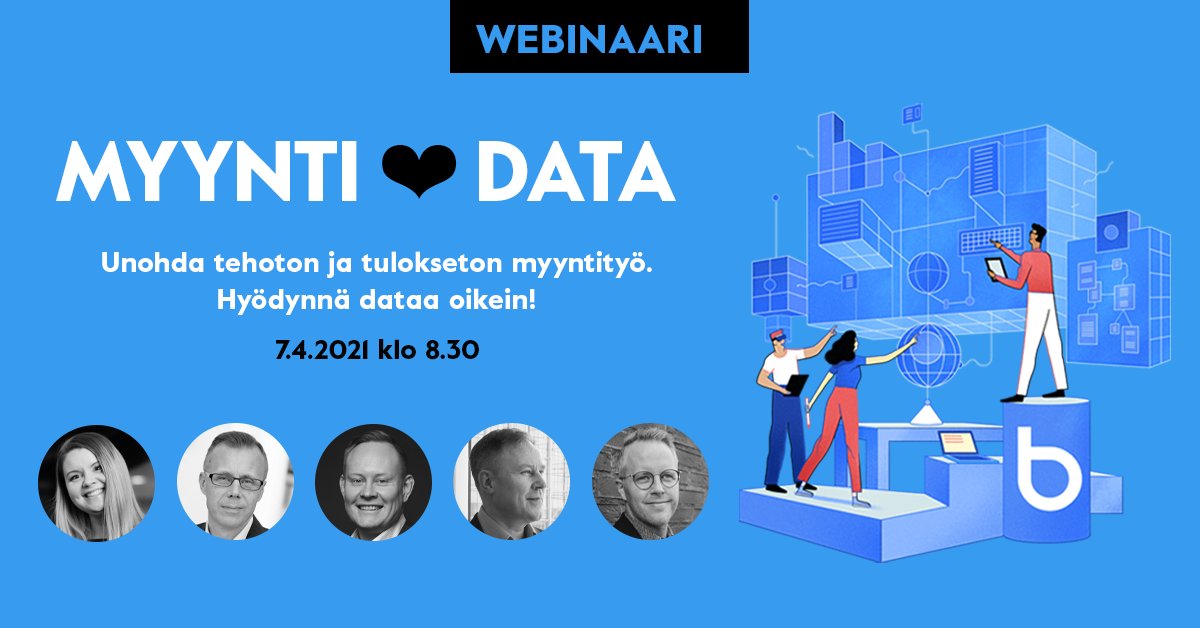 WEBINAARI

MYYNTI ❤ DATA

Unohda tehoton ja tulokseton myyntityö. Hyödynnä dataa oikein!

7.4.2021 klo 8.30

b